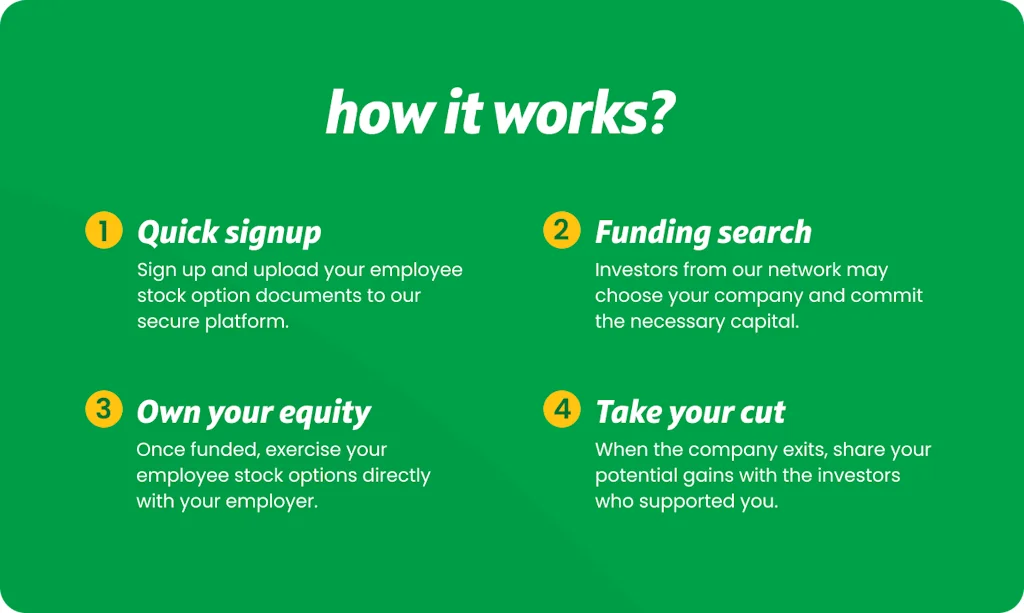 how it works?

1 Quick signup
Sign up and upload your employee stock option documents to our secure platform.

2 Funding search
Investors from our network may choose your company and commit the necessary capital.

3 Own your equity
Once funded, exercise your employee stock options directly with your employer.

4 Take your cut
When the company exits, share your potential gains with the investors who supported you.